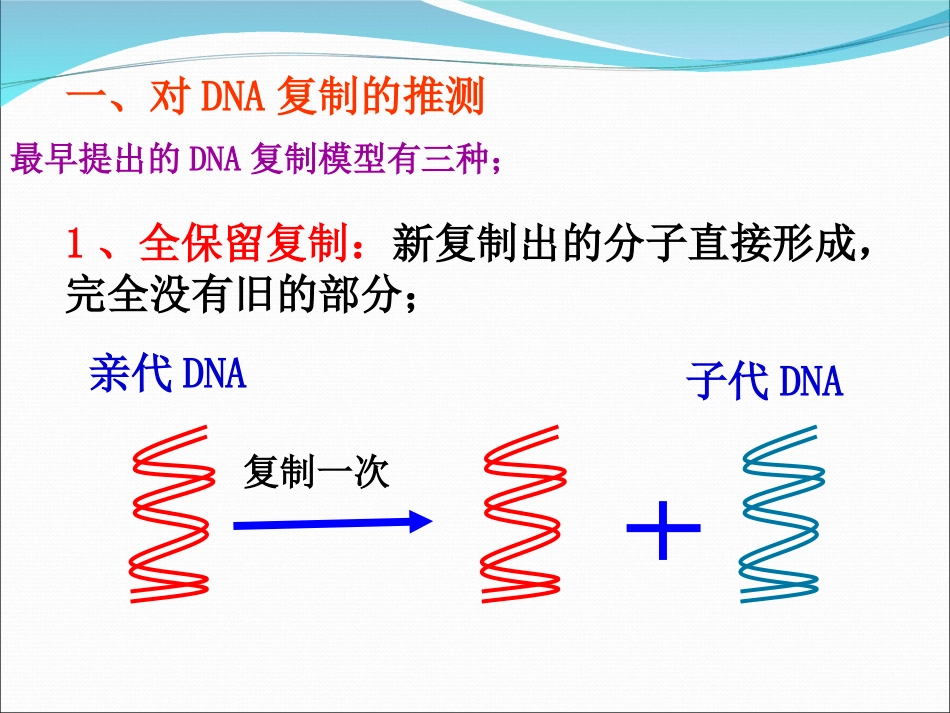 一、对 DNA 复制的推测

最早提出的 DNA 复制模型有三种；

1、全保留复制：新复制出的分子直接形成，完全没有旧的部分；

亲代 DNA

子代 DNA

复制一次

+